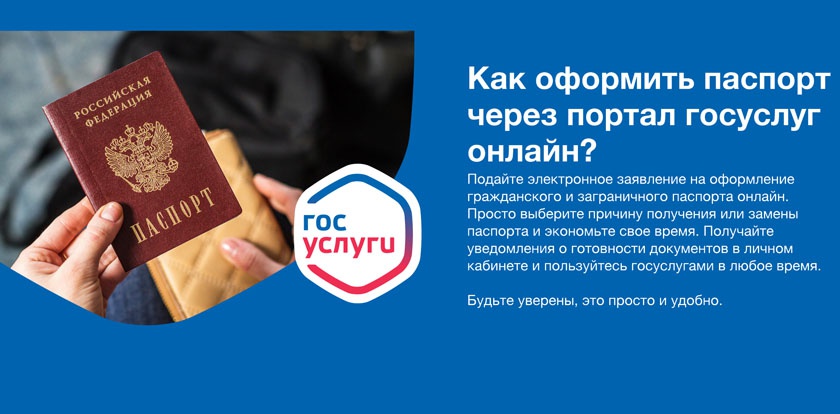 РОССИЙСКАЯ ФЕДЕРАЦИЯ

ПАСПОРТ

ГОС УСЛУГИ

Как оформить паспорт через портал госуслуг онлайн?

Подайте электронное заявление на оформление гражданского и заграничного паспорта онлайн. Просто выберите причину получения или замены паспорта и экономьте свое время. Получайте уведомления о готовности документов в личном кабинете и пользуйтесь госуслугами в любое время.

Будьте уверены, это просто и удобно.